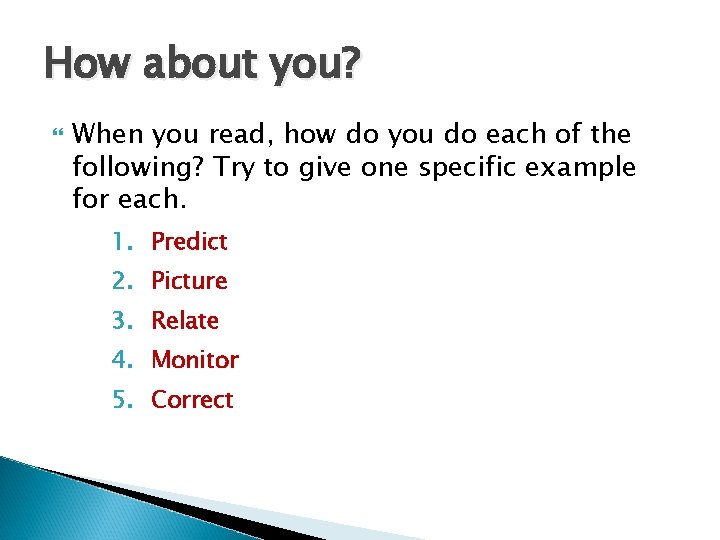 How about you?

When you read, how do you do each of the following? Try to give one specific example for each.

1. Predict
2. Picture
3. Relate
4. Monitor
5. Correct